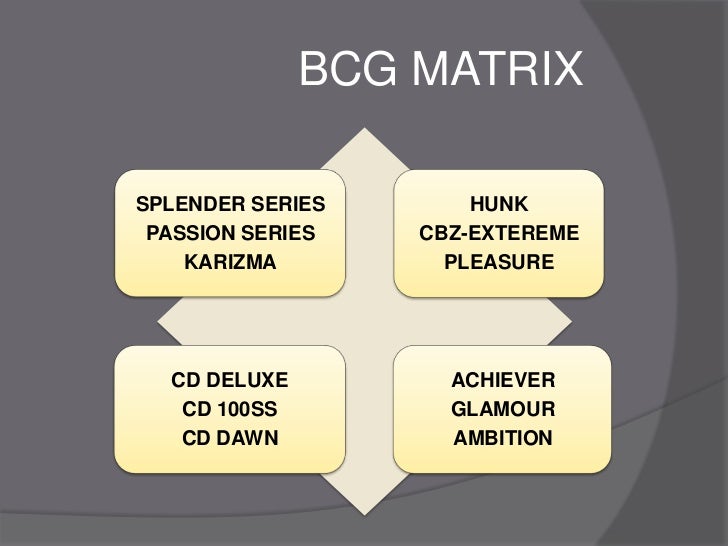 BCG MATRIX

SPLENDER SERIES
PASSION SERIES
KARIZMA

HUNK
CBZ-EXTEREME
PLEASURE

CD DELUXE
CD 100SS
CD DAWN

ACHIEVER
GLAMOUR
AMBITION